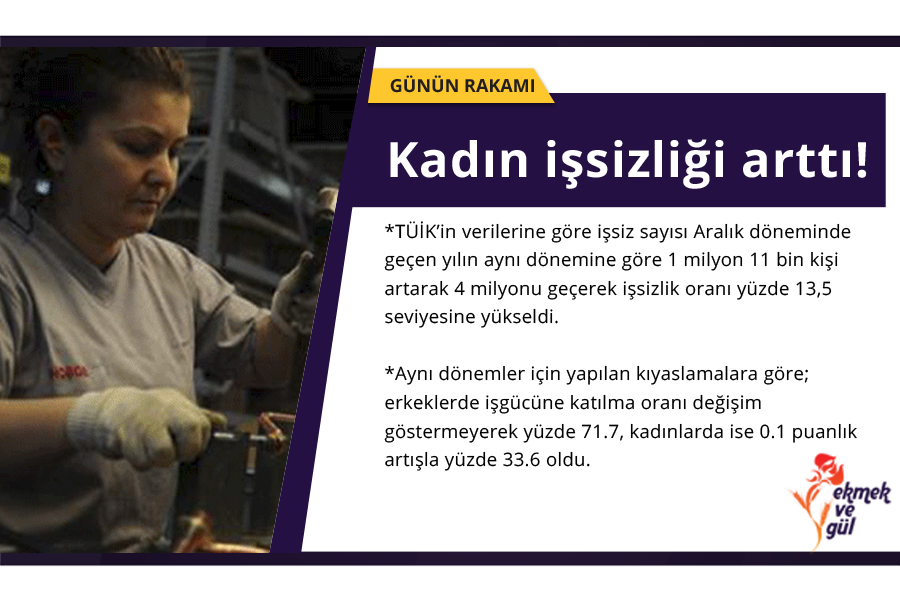 GÜNÜN RAKAMI

Kadın işsizliği arttı!

*TÜİK'in verilerine göre işsiz sayısı Aralık döneminde geçen yılın aynı dönemine göre 1 milyon 11 bin kişi artarak 4 milyonu geçerek işsizlik oranı yüzde 13,5 seviyesine yükseldi.

*Aynı dönemler için yapılan kıyaslamalara göre; erkeklerde işgücüne katılma oranı değişim göstermeyerek yüzde 71.7, kadınlarda ise 0.1 puanlık artışla yüzde 33.6 oldu.

ekmek ve gül